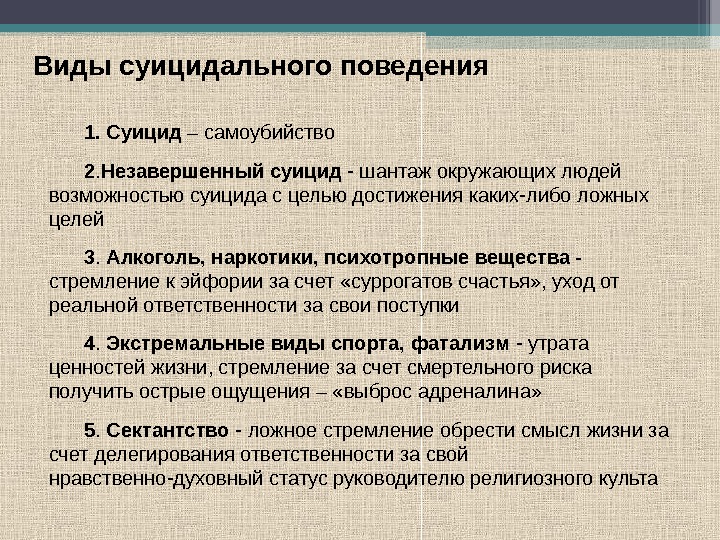 Виды суицидального поведения

1. Суицид – самоубийство

2.Незавершенный суицид - шантаж окружающих людей возможностью суицида с целью достижения каких-либо ложных целей

3. Алкоголь, наркотики, психотропные вещества - стремление к эйфории за счет «суррогатов счастья», уход от реальной ответственности за свои поступки

4. Экстремальные виды спорта, фатализм - утрата ценностей жизни, стремление за счет смертельного риска получить острые ощущения – «выброс адреналина»

5. Сектантство - ложное стремление обрести смысл жизни за счет делегирования ответственности за свой нравственно-духовный статус руководителю религиозного культа